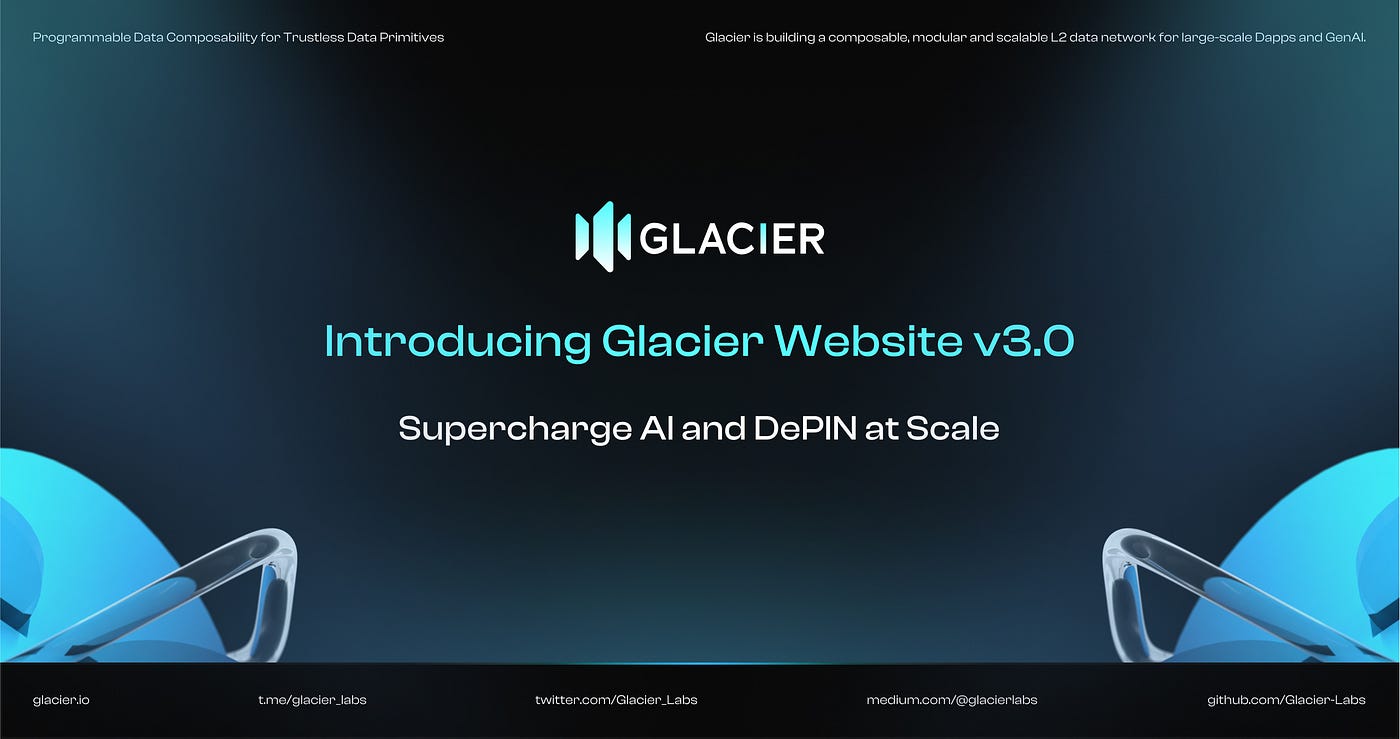 Programmable Data Composability for Trustless Data Primitives

Glacier is building a composable, modular and scalable L2 data network for large-scale Dapps and GenAI.

GLACIER

Introducing Glacier Website v3.0

Supercharge AI and DePIN at Scale

glacier.io

t.me/glacier_labs

twitter.com/Glacier_Labs

medium.com/@glacierlabs

github.com/Glacier-Labs